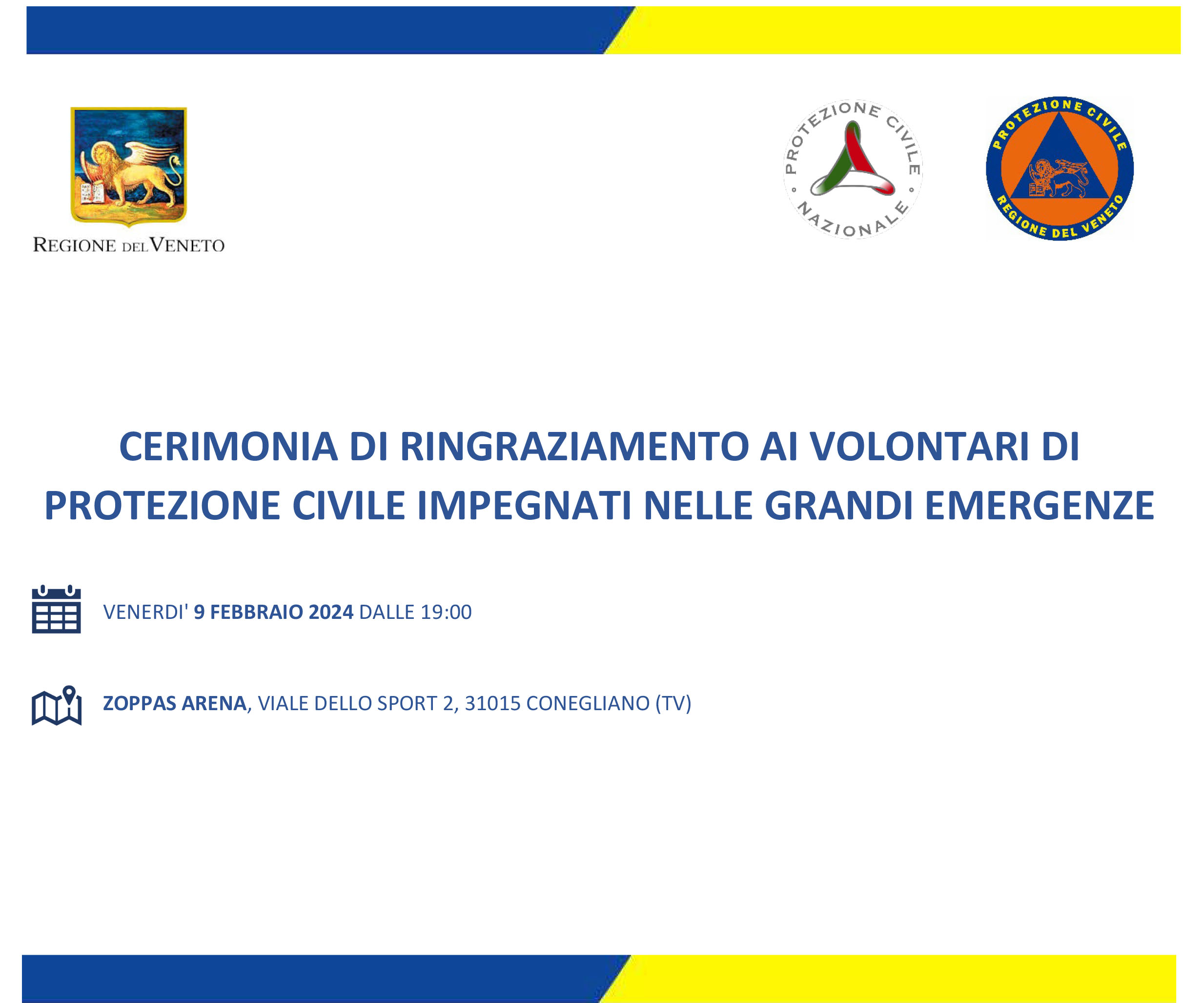 REGIONE DEL VENETO

PROTEZIONE CIVILE NAZIONALE

PROTEZIONE CIVILE REGIONE DEL VENETO

CERIMONIA DI RINGRAZIAMENTO AI VOLONTARI DI PROTEZIONE CIVILE IMPEGNATI NELLE GRANDI EMERGENZE

VENERDI' 9 FEBBRAIO 2024 DALLE 19:00

ZOPPAS ARENA, VIALE DELLO SPORT 2, 31015 CONEGLIANO (TV)